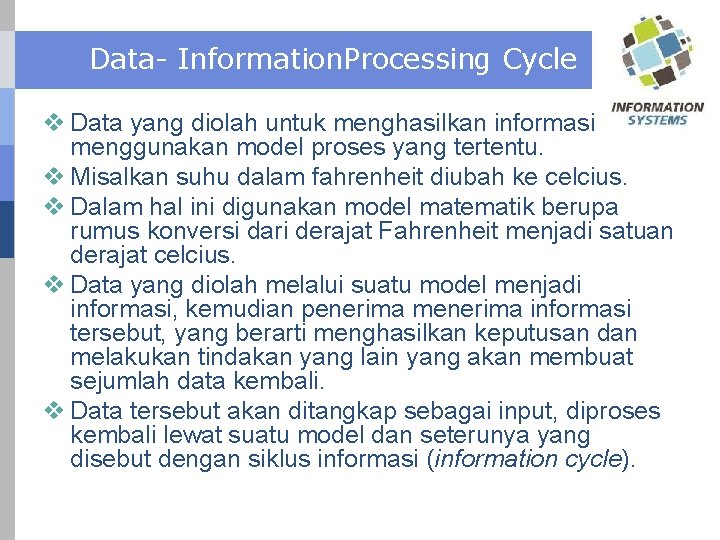 Data- InformationProcessing Cycle

INFORMATION SYSTEMS

❖ Data yang diolah untuk menghasilkan informasi menggunakan model proses yang tertentu.

❖ Misalkan suhu dalam fahrenheit diubah ke celcius.

❖ Dalam hal ini digunakan model matematik berupa rumus konversi dari derajat Fahrenheit menjadi satuan derajat celcius.

❖ Data yang diolah melalui suatu model menjadi informasi, kemudian penerima menerima informasi tersebut, yang berarti menghasilkan keputusan dan melakukan tindakan yang lain yang akan membuat sejumlah data kembali.

❖ Data tersebut akan ditangkap sebagai input, diproses kembali lewat suatu model dan seterunya yang disebut dengan siklus informasi (information cycle).